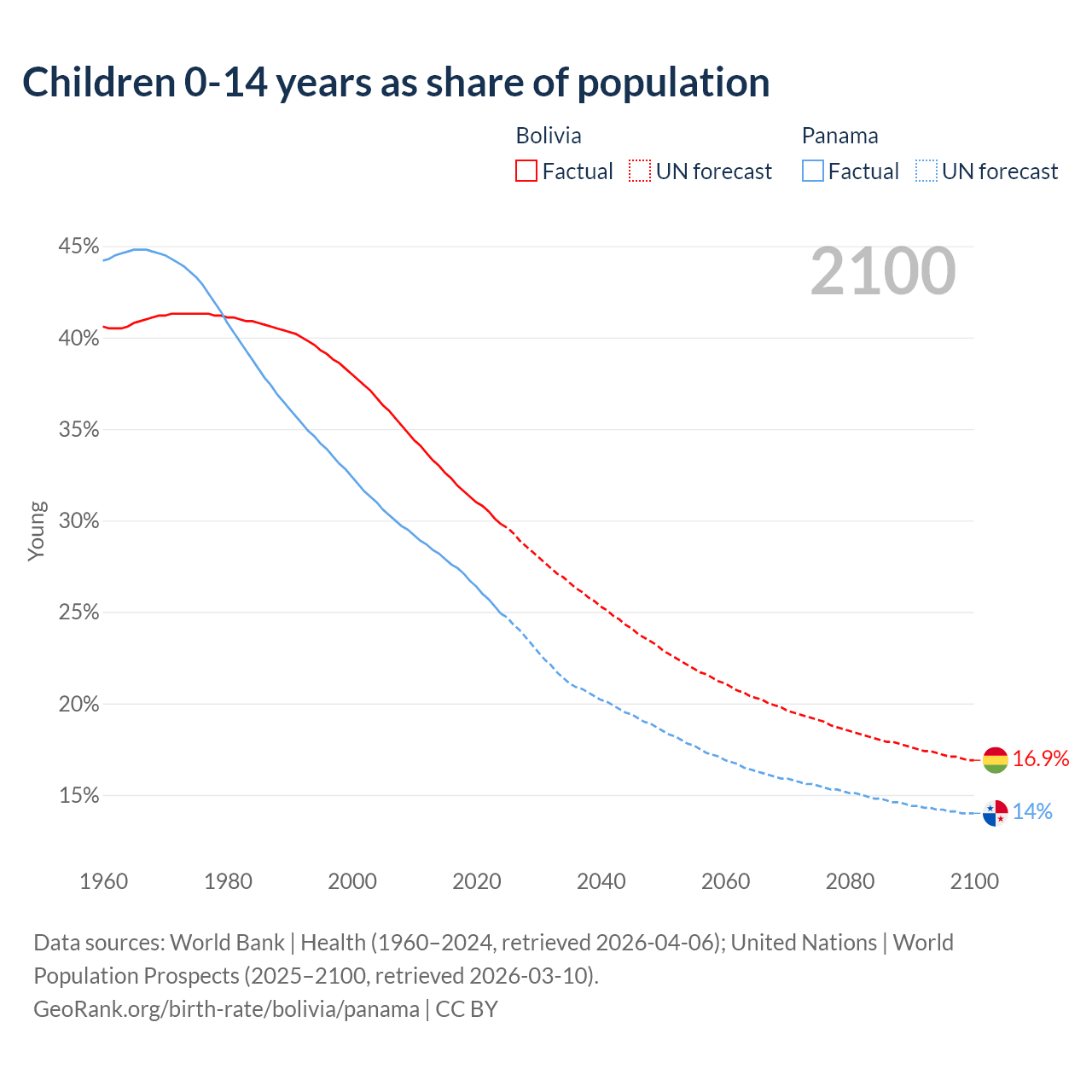 Children 0-14 years as share of population

Bolivia
Factual UN forecast

Panama
Factual UN forecast

2100

45%
40%
35%
30%
25%
20%
15%

Young

16.9%
14%

1960 1980 2000 2020 2040 2060 2080 2100

Data sources: World Bank | Health (1960–2024, retrieved 2026-04-06); United Nations | World Population Prospects (2025–2100, retrieved 2026-03-10).
GeoRank.org/birth-rate/bolivia/panama | CC BY